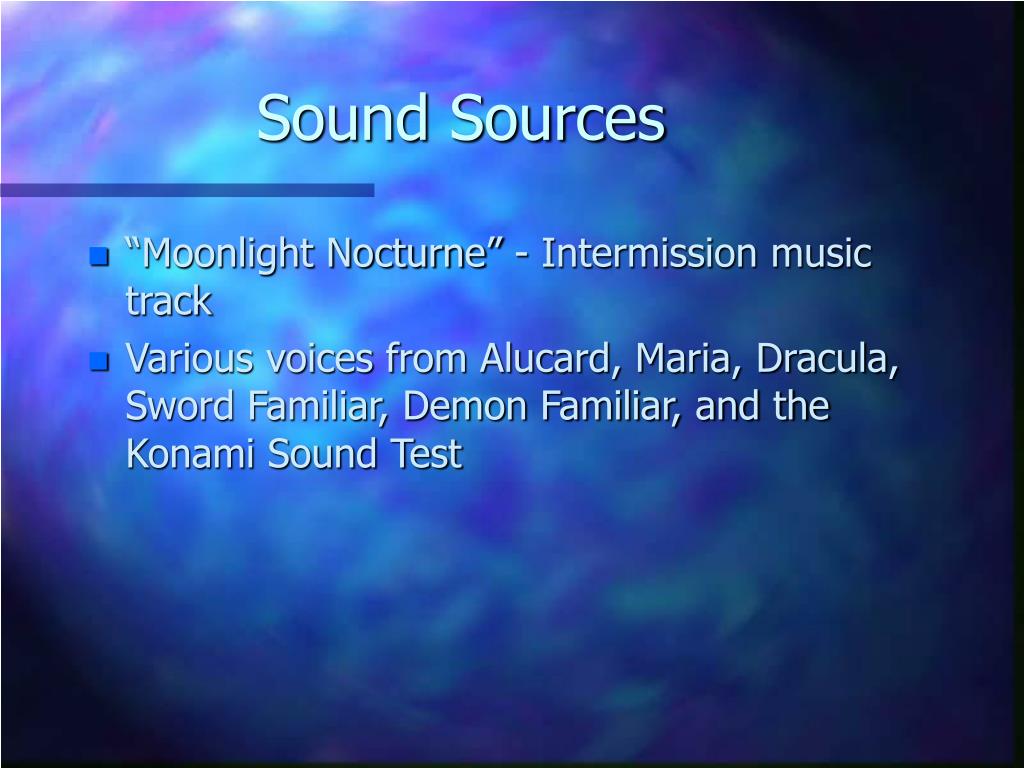 Sound Sources

- “Moonlight Nocturne” - Intermission music track
- Various voices from Alucard, Maria, Dracula, Sword Familiar, Demon Familiar, and the Konami Sound Test